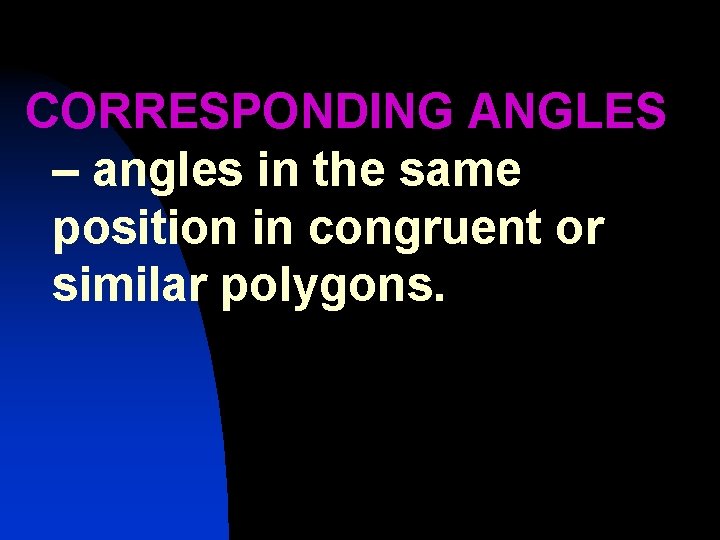 CORRESPONDING ANGLES – angles in the same position in congruent or similar polygons.